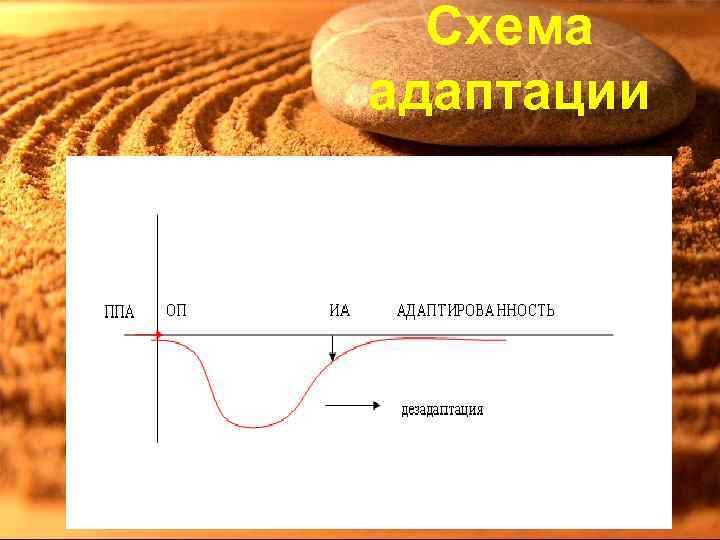 Схема адаптации

ППА ОП ИА АДАПТИРОВАННОСТЬ

дезадаптация